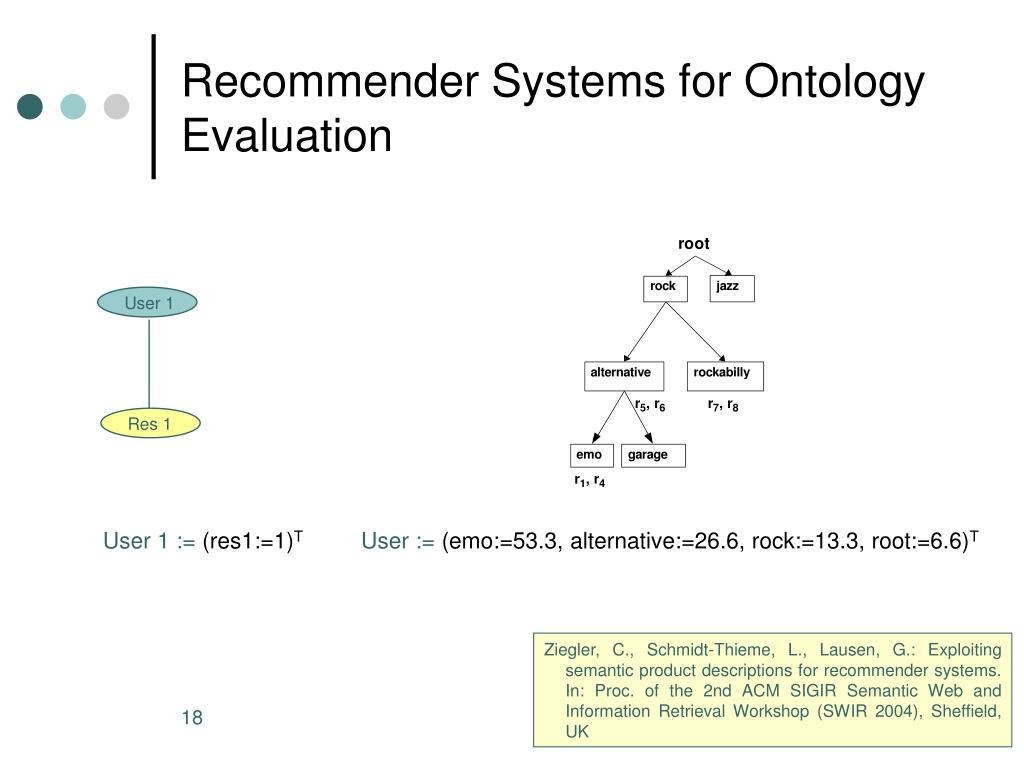 Recommender Systems for Ontology Evaluation

User 1

Res 1

root

rock

jazz

alternative

rockabilly

$r_5$, $r_6$

$r_7$, $r_8$

emo

garage

$r_1$, $r_4$

User 1 := (res1:=1)$^T$

User := (emo:=53.3, alternative:=26.6, rock:=13.3, root:=6.6)$^T$

Ziegler, C., Schmidt-Thieme, L., Lausen, G.: Exploiting semantic product descriptions for recommender systems. In: Proc. of the 2nd ACM SIGIR Semantic Web and Information Retrieval Workshop (SWIR 2004), Sheffield, UK

18